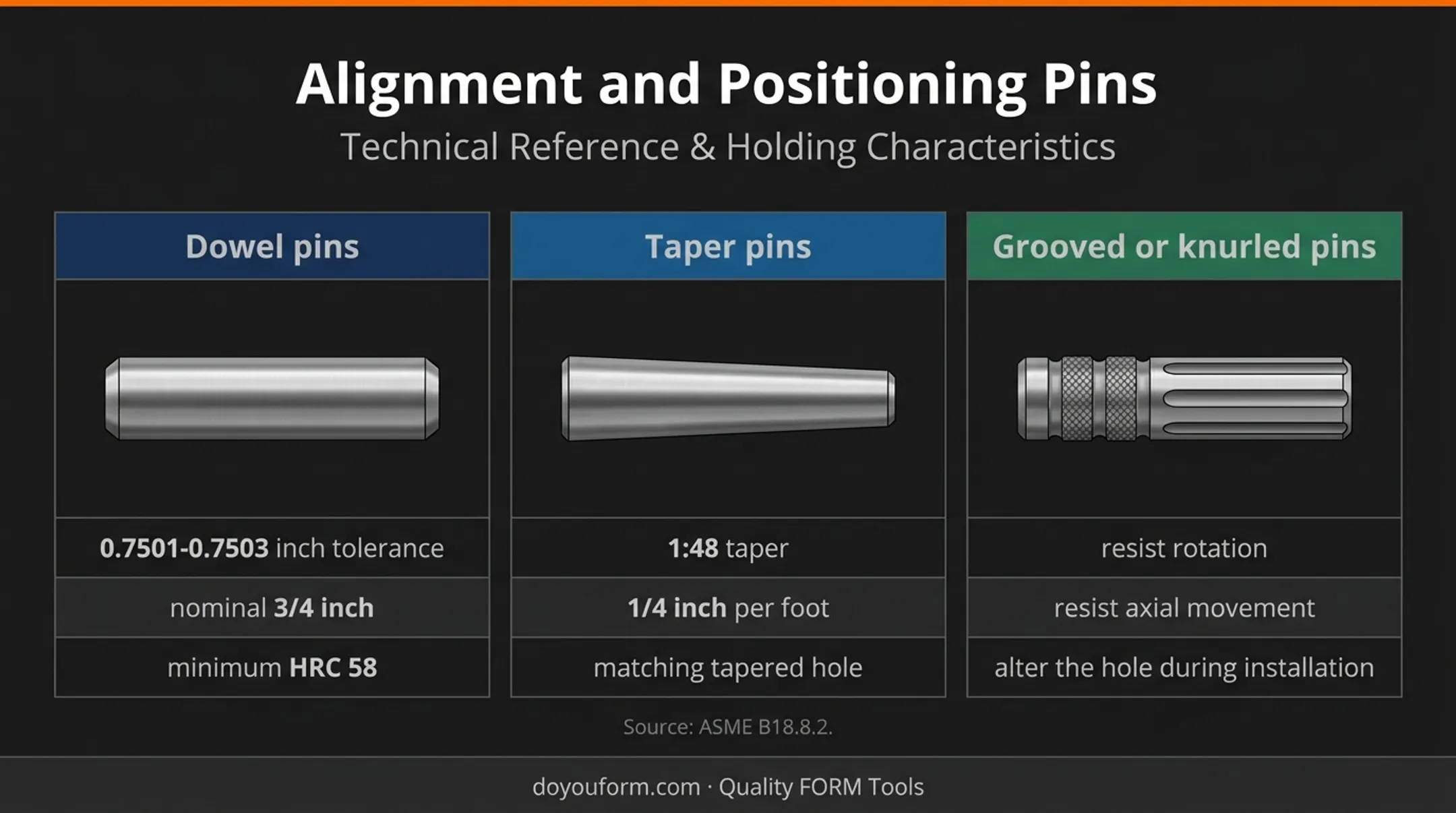 Alignment and Positioning Pins

Technical Reference & Holding Characteristics

| Dowel pins | Taper pins | Grooved or knurled pins |
|---|---|---|
| 0.7501-0.7503 inch tolerance | 1:48 taper | resist rotation |
| nominal 3/4 inch | 1/4 inch per foot | resist axial movement |
| minimum HRC 58 | matching tapered hole | alter the hole during installation |

Source: ASME B18.8.2.

doyouform.com · Quality FORM Tools